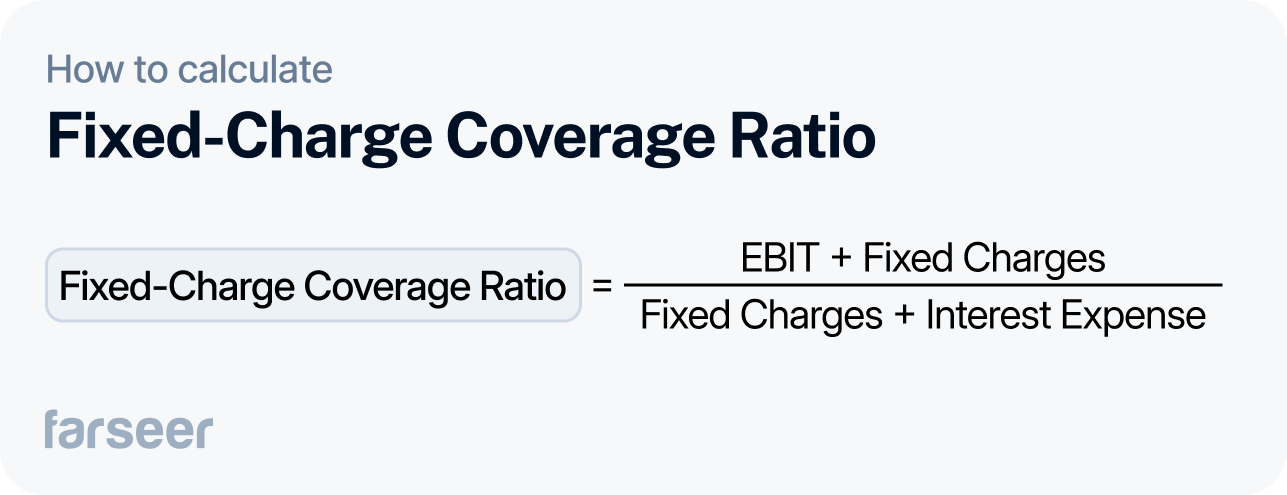 How to calculate

Fixed-Charge Coverage Ratio

$\text{Fixed-Charge Coverage Ratio} = \frac{\text{EBIT + Fixed Charges}}{\text{Fixed Charges + Interest Expense}}$

farseer